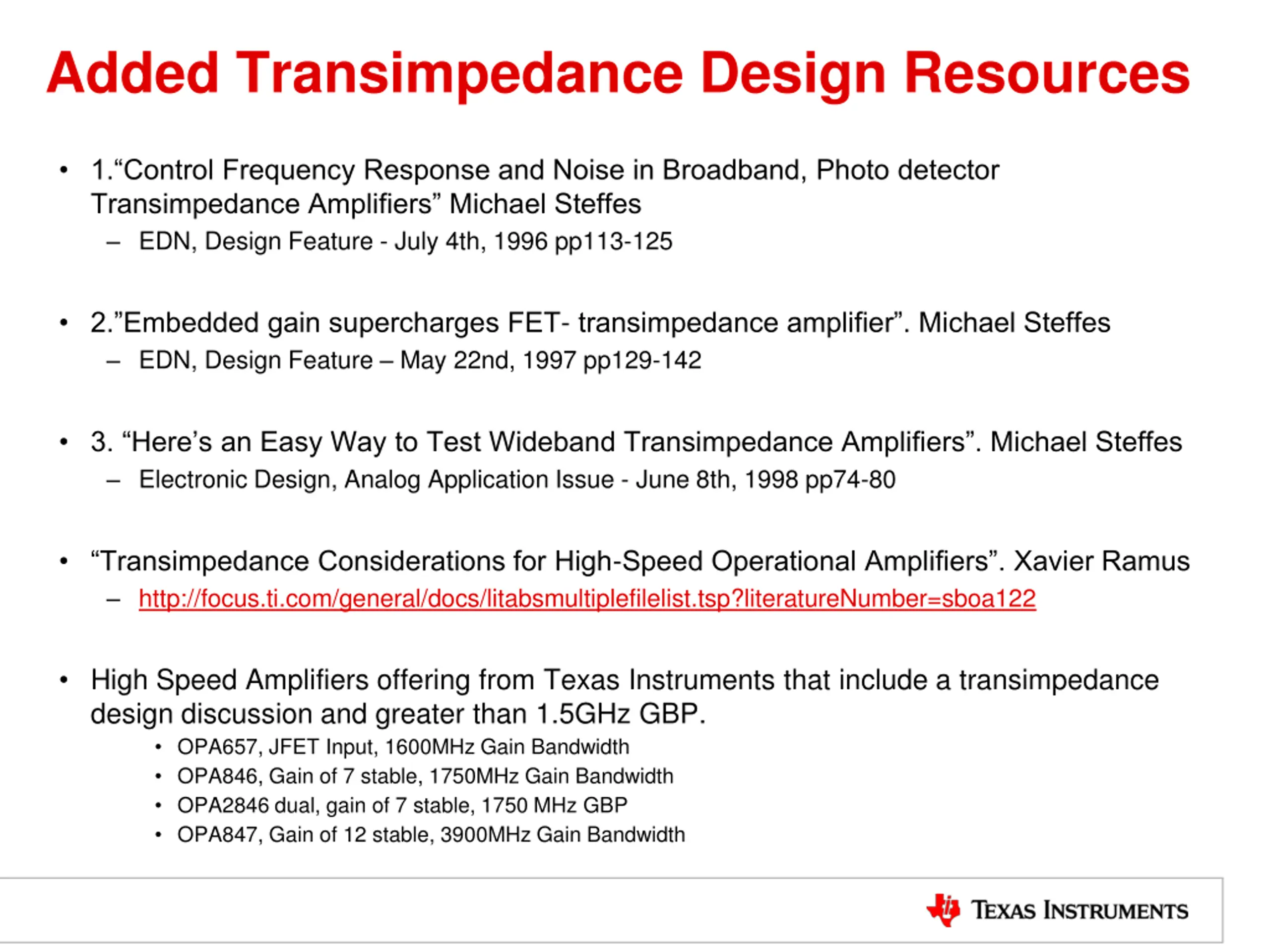 Added Transimpedance Design Resources

• 1.“Control Frequency Response and Noise in Broadband, Photo detector Transimpedance Amplifiers” Michael Steffes
– EDN, Design Feature - July 4th, 1996 pp113-125

• 2.”Embedded gain supercharges FET- transimpedance amplifier”. Michael Steffes
– EDN, Design Feature – May 22nd, 1997 pp129-142

• 3. “Here’s an Easy Way to Test Wideband Transimpedance Amplifiers”. Michael Steffes
– Electronic Design, Analog Application Issue - June 8th, 1998 pp74-80

• “Transimpedance Considerations for High-Speed Operational Amplifiers”. Xavier Ramus
– http://focus.ti.com/general/docs/litabsmultiplefilelist.tsp?literatureNumber=sboa122

• High Speed Amplifiers offering from Texas Instruments that include a transimpedance design discussion and greater than 1.5GHz GBP.
• OPA657, JFET Input, 1600MHz Gain Bandwidth
• OPA846, Gain of 7 stable, 1750MHz Gain Bandwidth
• OPA2846 dual, gain of 7 stable, 1750 MHz GBP
• OPA847, Gain of 12 stable, 3900MHz Gain Bandwidth

TEXAS INSTRUMENTS